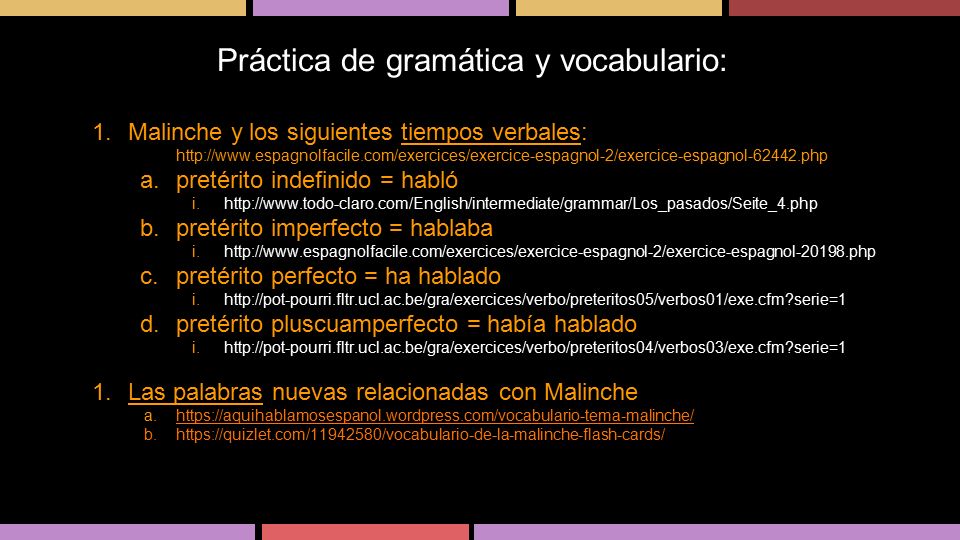 Práctica de gramática y vocabulario:

1. Malinche y los siguientes tiempos verbales:
http://www.espagnolfacile.com/exercices/exercice-espagnol-2/exercice-espagnol-62442.php
a. pretérito indefinido = habló
i. http://www.todo-claro.com/English/intermediate/grammar/Los_pasados/Seite_4.php
b. pretérito imperfecto = hablaba
i. http://www.espagnolfacile.com/exercices/exercice-espagnol-2/exercice-espagnol-20198.php
c. pretérito perfecto = ha hablado
i. http://pot-pourri.fltr.ucl.ac.be/gra/exercices/verbo/preteritos05/verbos01/exe.cfm?serie=1
d. pretérito pluscuamperfecto = había hablado
i. http://pot-pourri.fltr.ucl.ac.be/gra/exercices/verbo/preteritos04/verbos03/exe.cfm?serie=1

1. Las palabras nuevas relacionadas con Malinche
a. https://aquihablamosespanol.wordpress.com/vocabulario-tema-malinche/
b. https://quizlet.com/11942580/vocabulario-de-la-malinche-flash-cards/